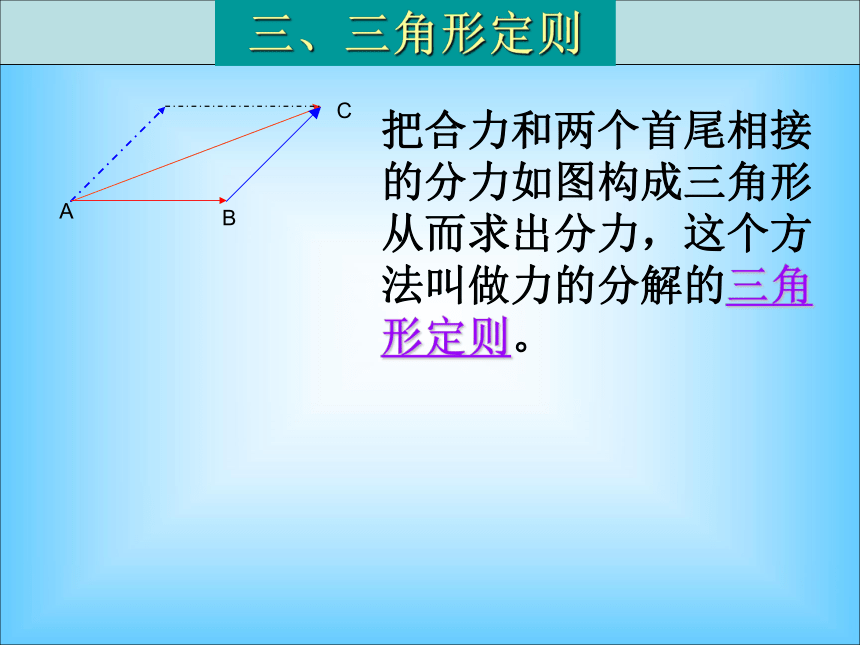 三、三角形定则

C

A

B

把合力和两个首尾相接的分力如图构成三角形从而求出分力，这个方法叫做力的分解的三角形定则。